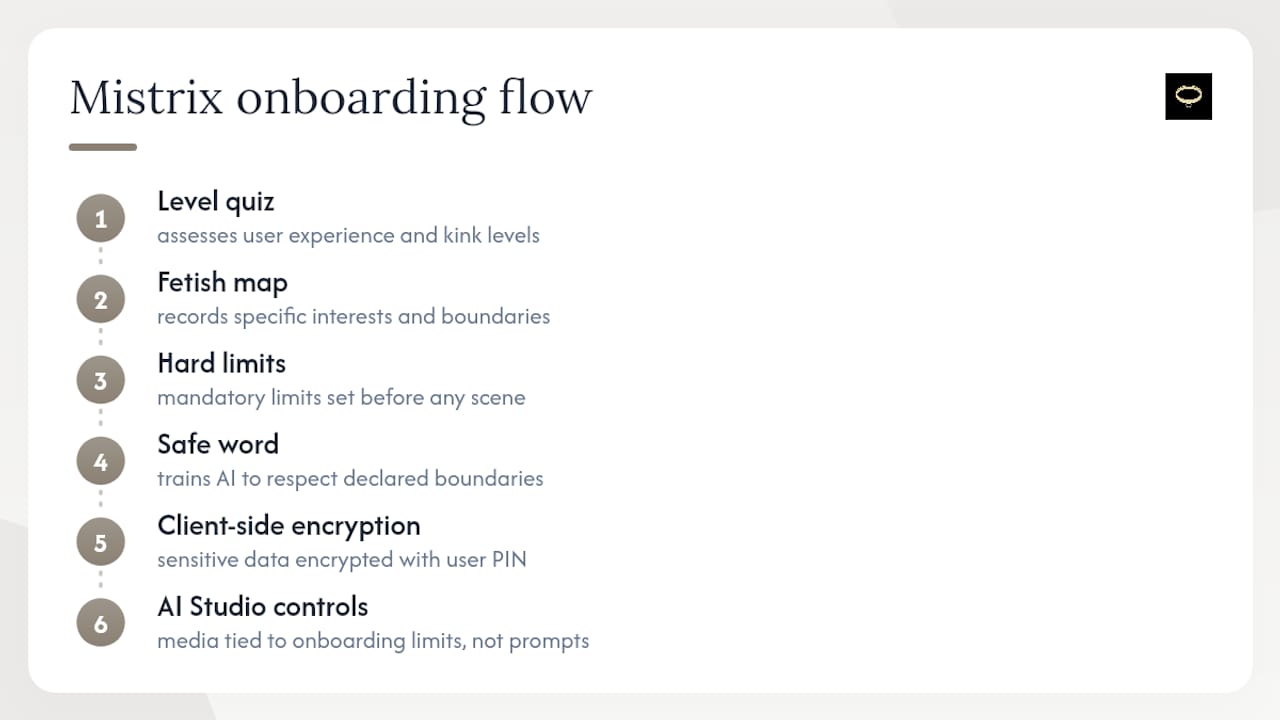 Mistrix onboarding flow

1
Level quiz
assesses user experience and kink levels

2
Fetish map
records specific interests and boundaries

3
Hard limits
mandatory limits set before any scene

4
Safe word
trains AI to respect declared boundaries

5
Client-side encryption
sensitive data encrypted with user PIN

6
AI Studio controls
media tied to onboarding limits, not prompts